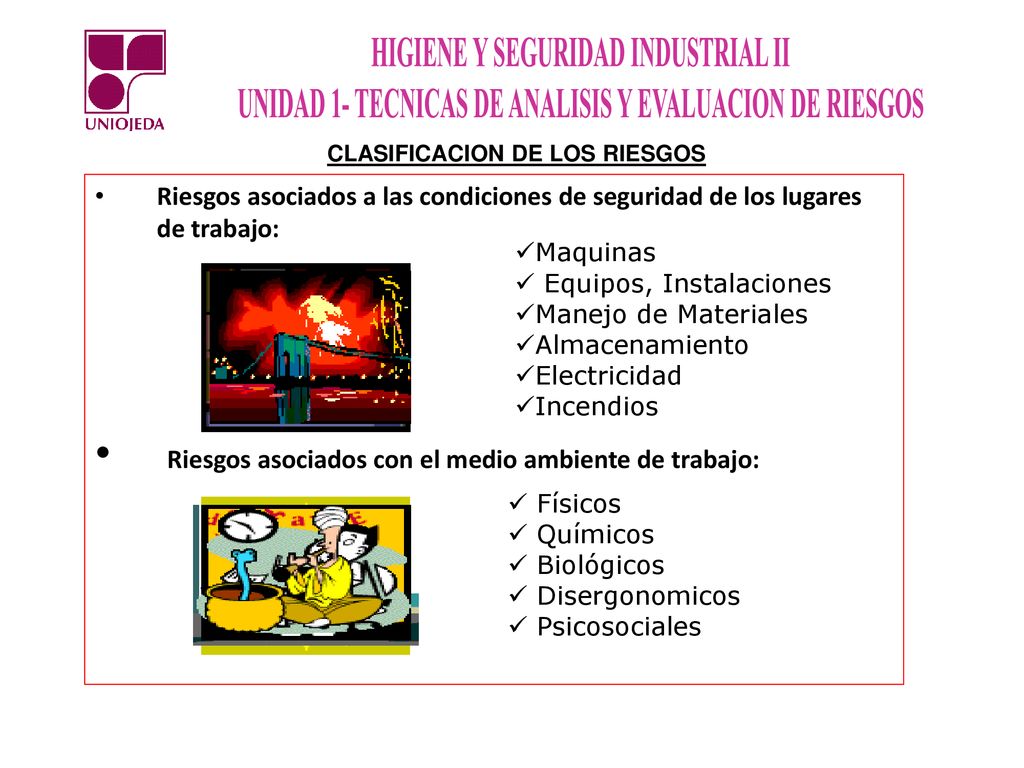 UNIOJEDA

HIGIENE Y SEGURIDAD INDUSTRIAL II
UNIDAD 1- TECNICAS DE ANALISIS Y EVALUACION DE RIESGOS

CLASIFICACION DE LOS RIESGOS

• Riesgos asociados a las condiciones de seguridad de los lugares de trabajo:

✓Maquinas
✓ Equipos, Instalaciones
✓Manejo de Materiales
✓Almacenamiento
✓Electricidad
✓Incendios

• Riesgos asociados con el medio ambiente de trabajo:

✓ Físicos
✓ Químicos
✓ Biológicos
✓ Disergonomicos
✓ Psicosociales